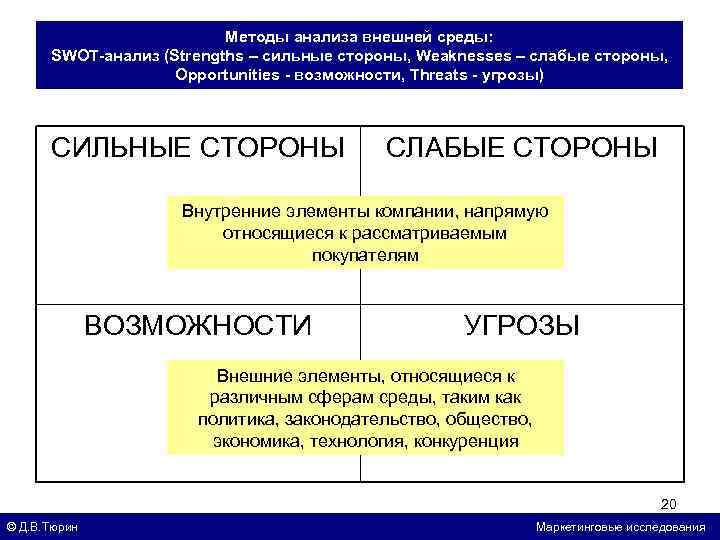 Методы анализа внешней среды:
SWOT-анализ (Strengths – сильные стороны, Weaknesses – слабые стороны, Opportunities - возможности, Threats - угрозы)

СИЛЬНЫЕ СТОРОНЫ

СЛАБЫЕ СТОРОНЫ

Внутренние элементы компании, напрямую относящиеся к рассматриваемым покупателям

ВОЗМОЖНОСТИ

УГРОЗЫ

Внешние элементы, относящиеся к различным сферам среды, таким как политика, законодательство, общество, экономика, технология, конкуренция

20

© Д.В.Тюрин

Маркетинговые исследования